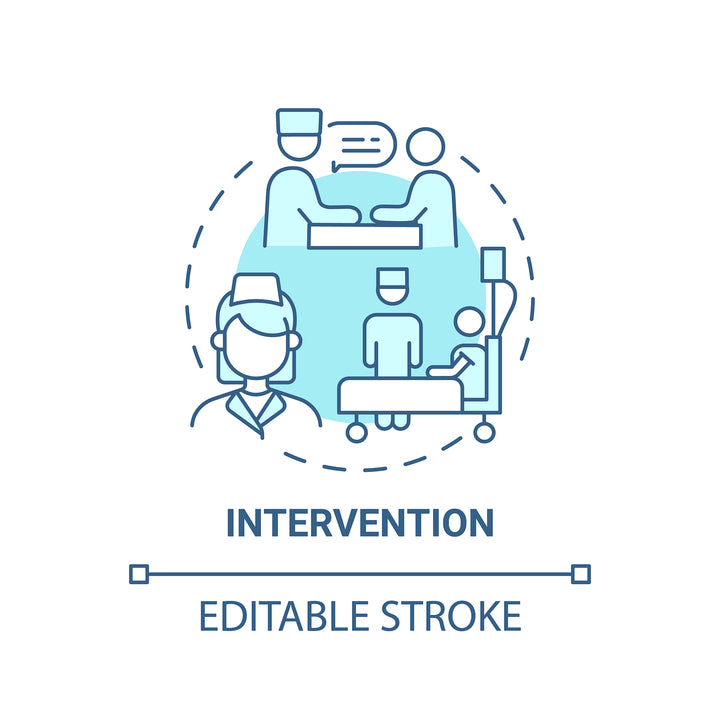 INTERVENTION

EDITABLE STROKE